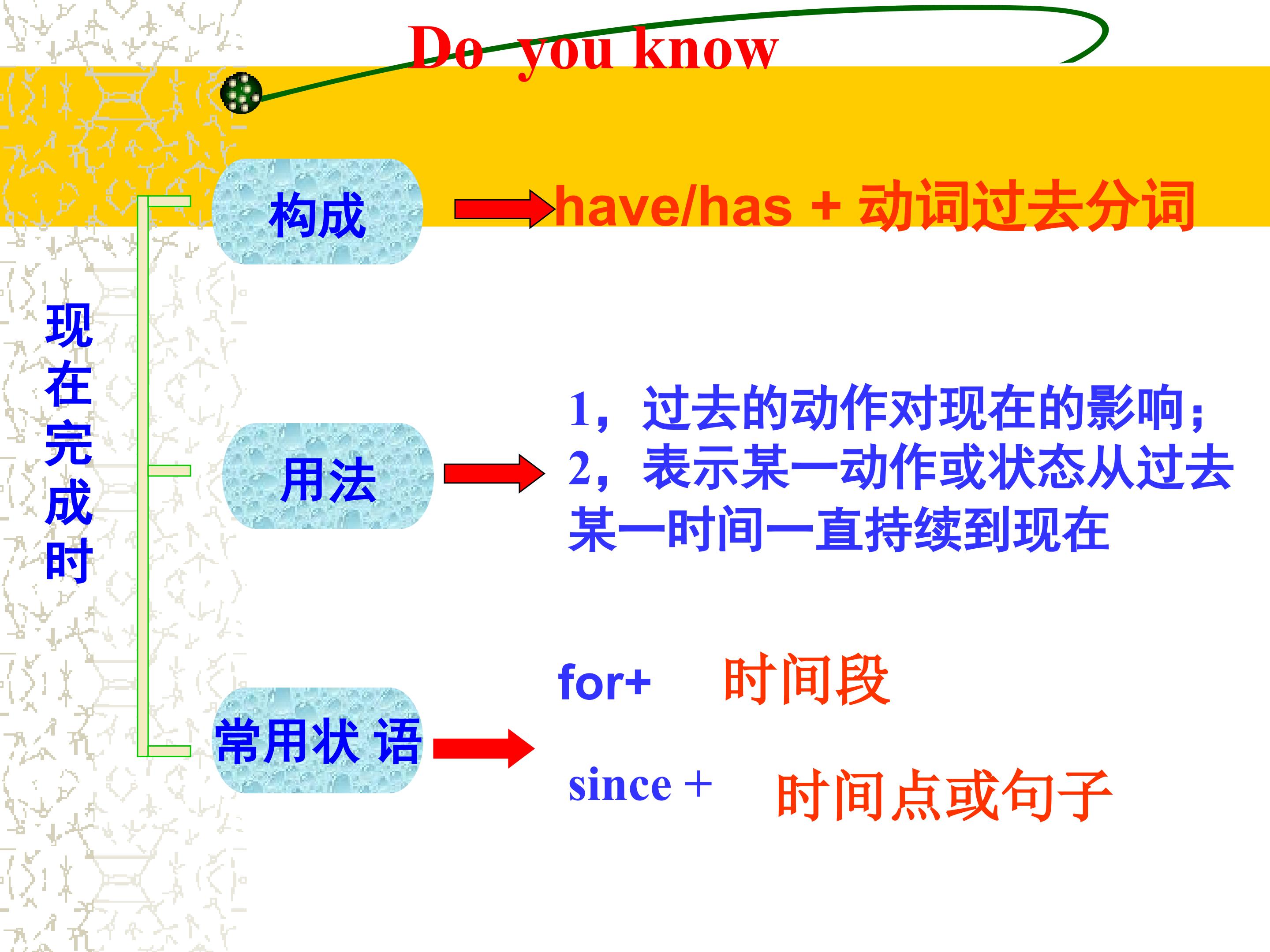 Do you know

现在完成时

构成

have/has + 动词过去分词

用法

1，过去的动作对现在的影响；
2，表示某一动作或状态从过去某一时间一直持续到现在

常用状 语

for+ 时间段

since + 时间点或句子